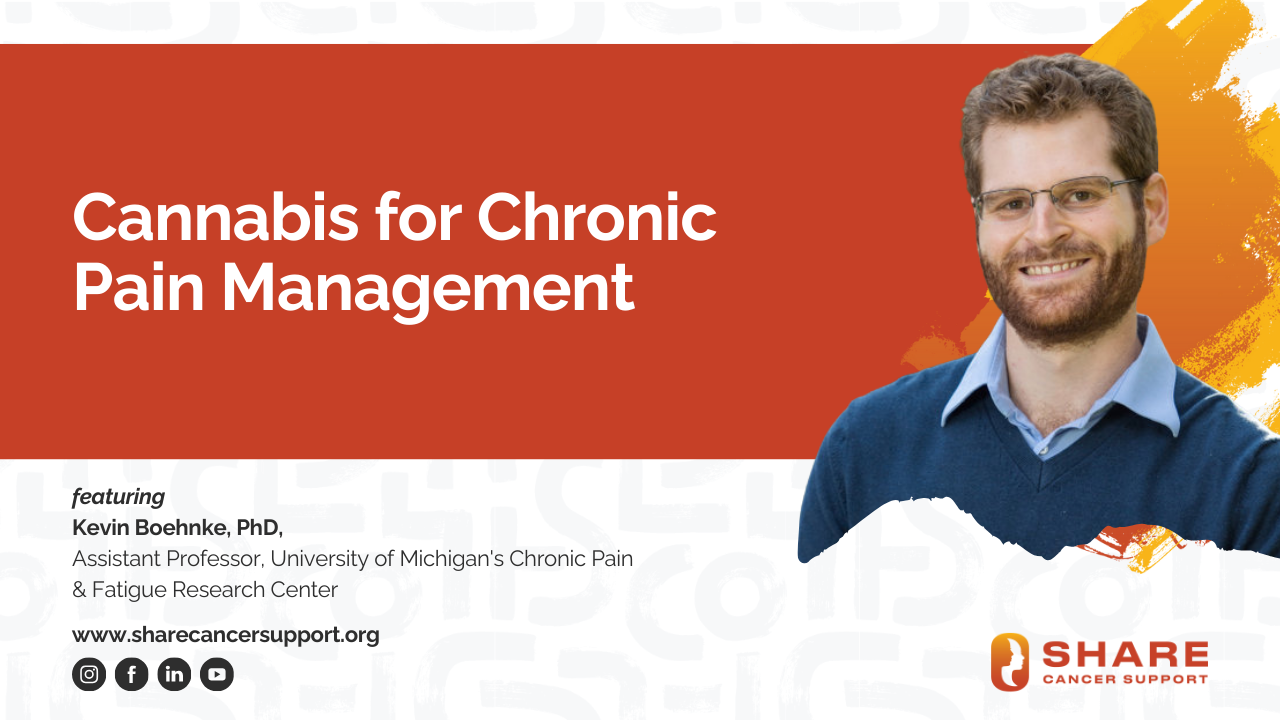 Cannabis for Chronic Pain Management

featuring
Kevin Boehnke, PhD,
Assistant Professor, University of Michigan's Chronic Pain & Fatigue Research Center

www.sharecancersupport.org

SHARE
CANCER SUPPORT